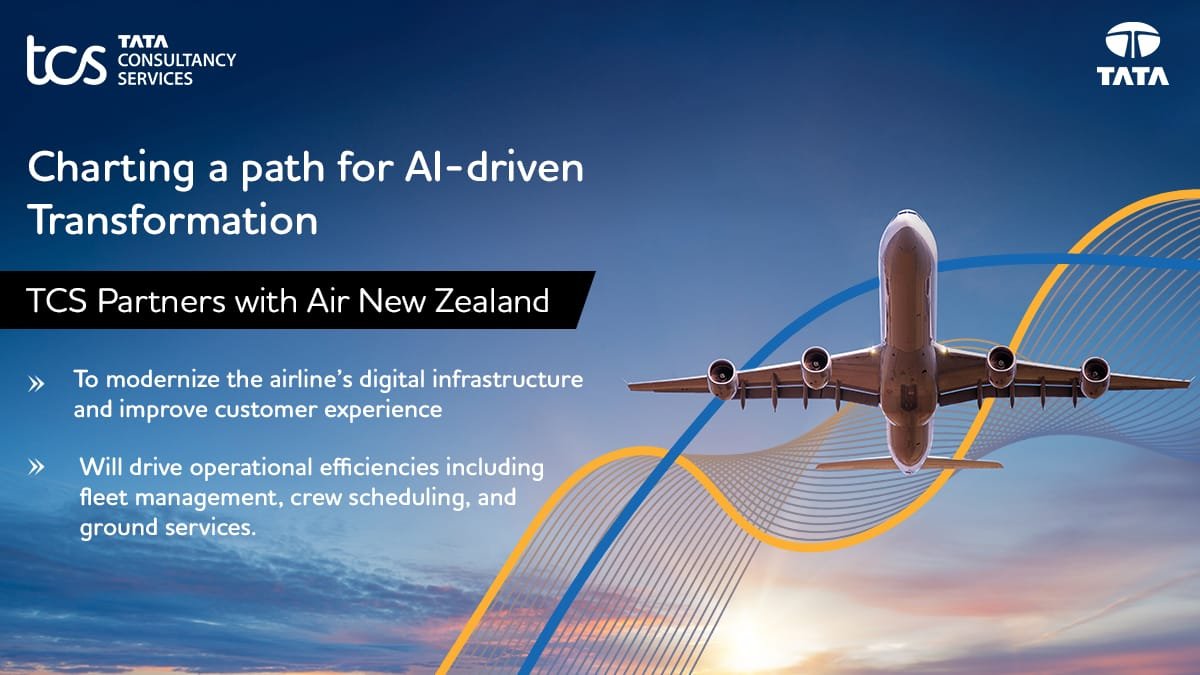 tcs TATA CONSULTANCY SERVICES

TATA

Charting a path for AI-driven Transformation

TCS Partners with Air New Zealand

» To modernize the airline's digital infrastructure and improve customer experience

» Will drive operational efficiencies including fleet management, crew scheduling, and ground services.